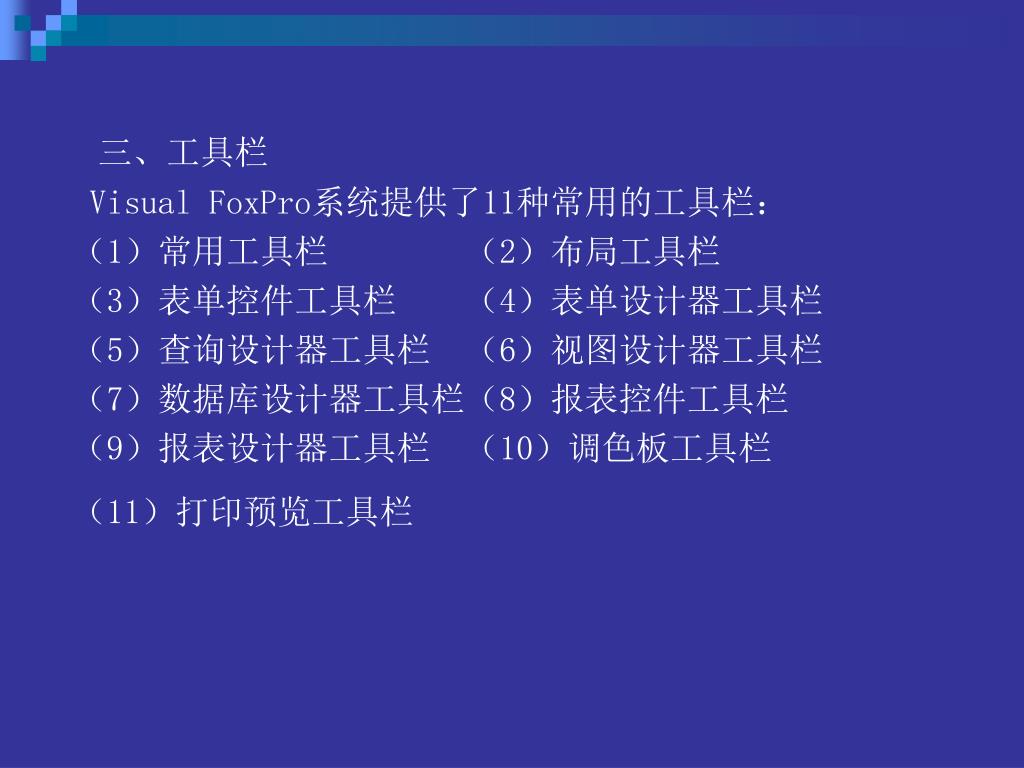 三、工具栏

Visual FoxPro系统提供了11种常用的工具栏：

（1）常用工具栏　　　　（2）布局工具栏

（3）表单控件工具栏　　（4）表单设计器工具栏

（5）查询设计器工具栏　（6）视图设计器工具栏

（7）数据库设计器工具栏（8）报表控件工具栏

（9）报表设计器工具栏　（10）调色板工具栏

（11）打印预览工具栏